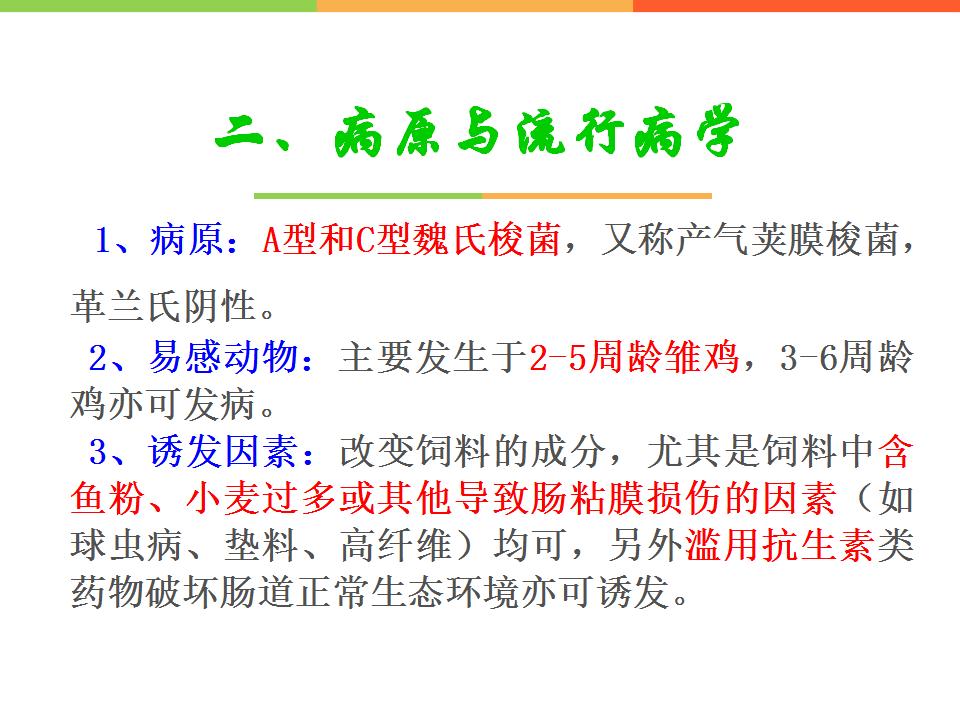 二、病原与流行病学

1、病原：A型和C型魏氏梭菌，又称产气荚膜梭菌，革兰氏阴性。

2、易感动物：主要发生于2-5周龄雏鸡，3-6周龄鸡亦可发病。

3、诱发因素：改变饲料的成分，尤其是饲料中含鱼粉、小麦过多或其他导致肠粘膜损伤的因素（如球虫病、垫料、高纤维）均可，另外滥用抗生素类药物破坏肠道正常生态环境亦可诱发。